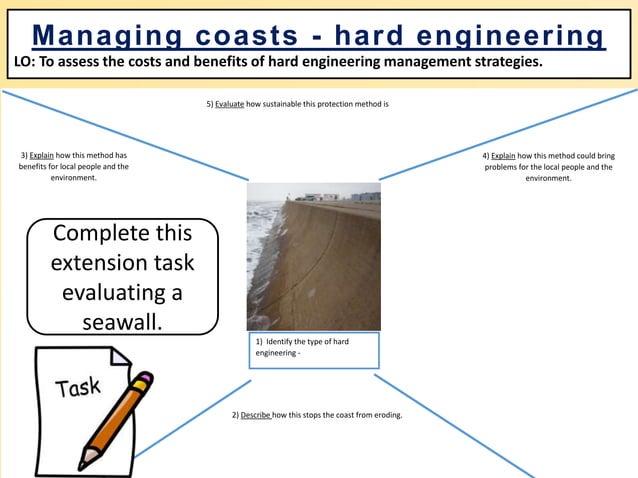 Managing coasts - hard engineering
LO: To assess the costs and benefits of hard engineering management strategies.

5) Evaluate how sustainable this protection method is

3) Explain how this method has benefits for local people and the environment.

4) Explain how this method could bring problems for the local people and the environment.

Complete this extension task evaluating a seawall.

1) Identify the type of hard engineering -

Task

2) Describe how this stops the coast from eroding.